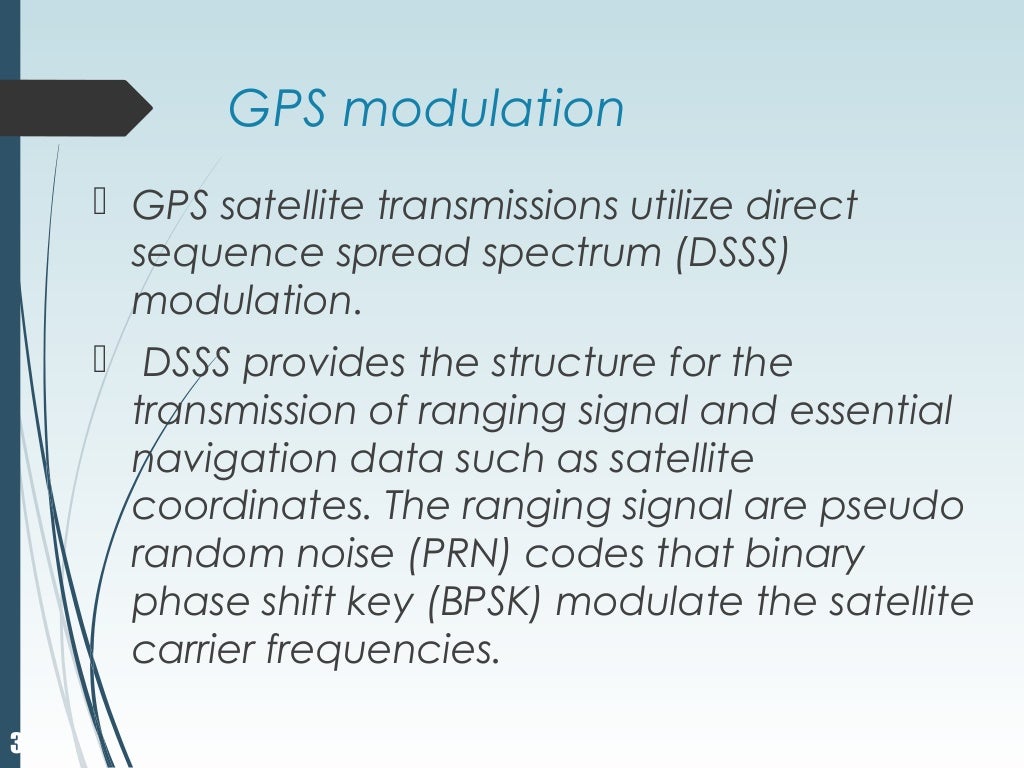 GPS modulation

 GPS satellite transmissions utilize direct sequence spread spectrum (DSSS) modulation.

 DSSS provides the structure for the transmission of ranging signal and essential navigation data such as satellite coordinates. The ranging signal are pseudo random noise (PRN) codes that binary phase shift key (BPSK) modulate the satellite carrier frequencies.

3